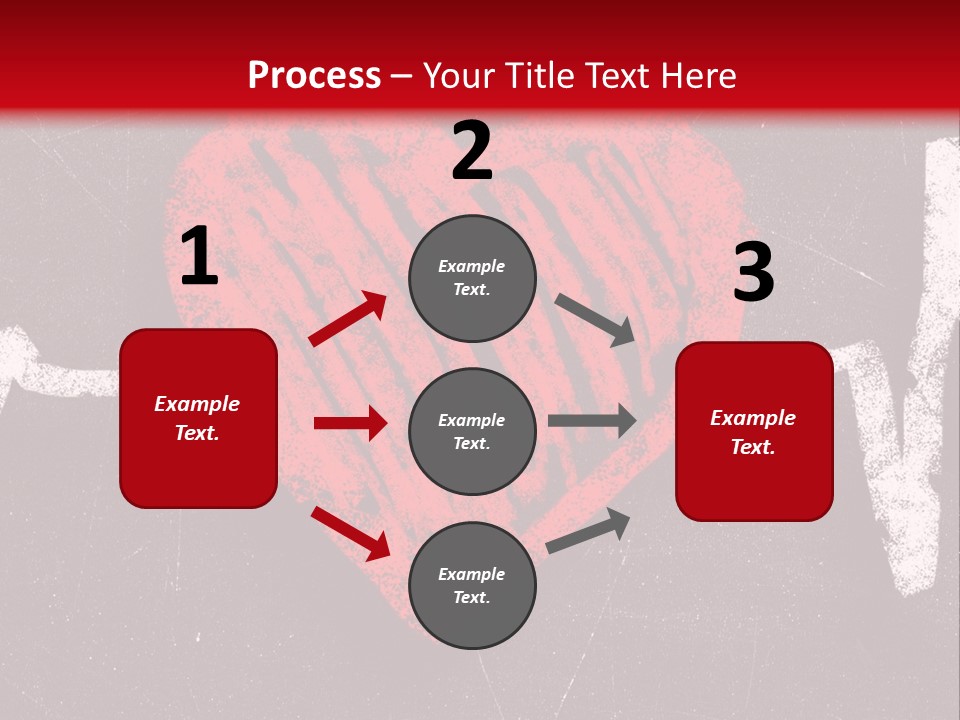 Process – Your Title Text Here

1

Example Text.

2

Example Text.

Example Text.

Example Text.

3

Example Text.